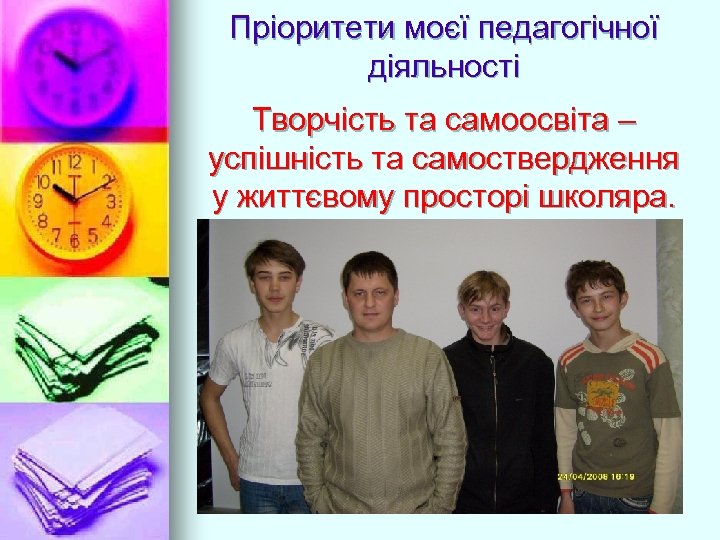 Пріоритети моєї педагогічної діяльності

Творчість та самоосвіта – успішність та самоствердження у життєвому просторі школяра.

24/04/2008 10:19